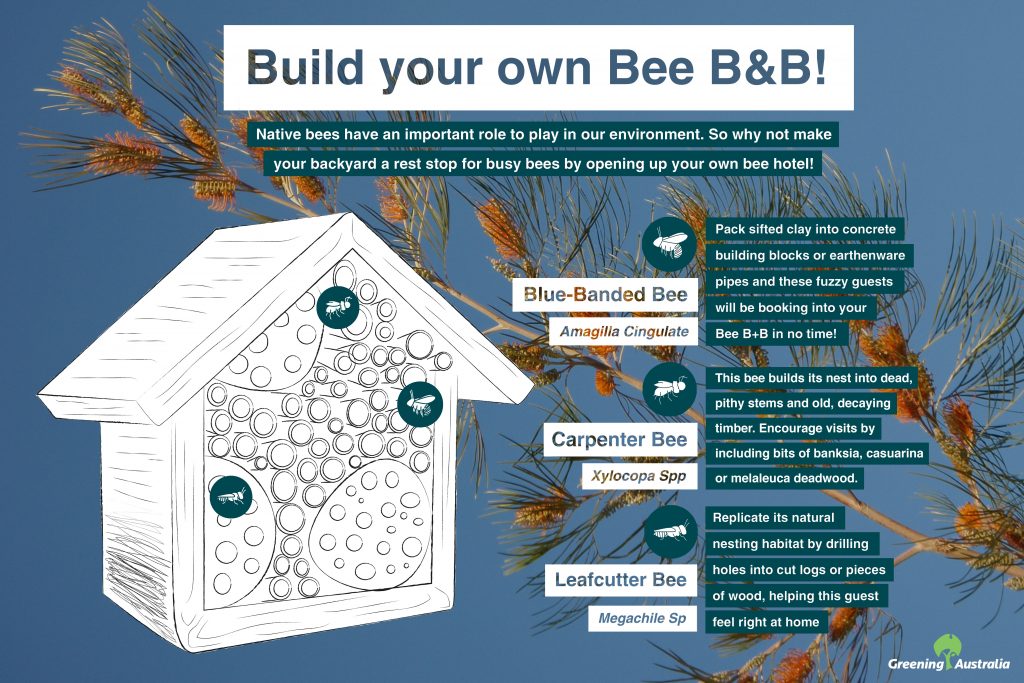 Build your own Bee B&B!

Native bees have an important role to play in our environment. So why not make your backyard a rest stop for busy bees by opening up your own bee hotel!

Blue-Banded Bee

Amagilia Cingulate

Pack sifted clay into concrete building blocks or earthenware pipes and these fuzzy guests will be booking into your Bee B+B in no time!

Carpenter Bee

Xylocopa Spp

This bee builds its nest into dead, pithy stems and old, decaying timber. Encourage visits by including bits of banksia, casuarina or melaleuca deadwood.

Leafcutter Bee

Megachile Sp

Replicate its natural nesting habitat by drilling holes into cut logs or pieces of wood, helping this guest feel right at home

Greening Australia